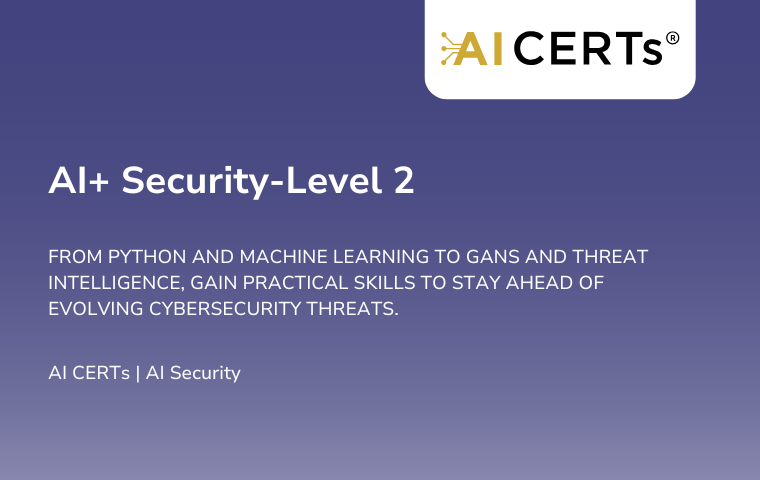 AI CERTs®

AI+ Security-Level 2

FROM PYTHON AND MACHINE LEARNING TO GANS AND THREAT INTELLIGENCE, GAIN PRACTICAL SKILLS TO STAY AHEAD OF EVOLVING CYBERSECURITY THREATS.

AI CERTs | AI Security